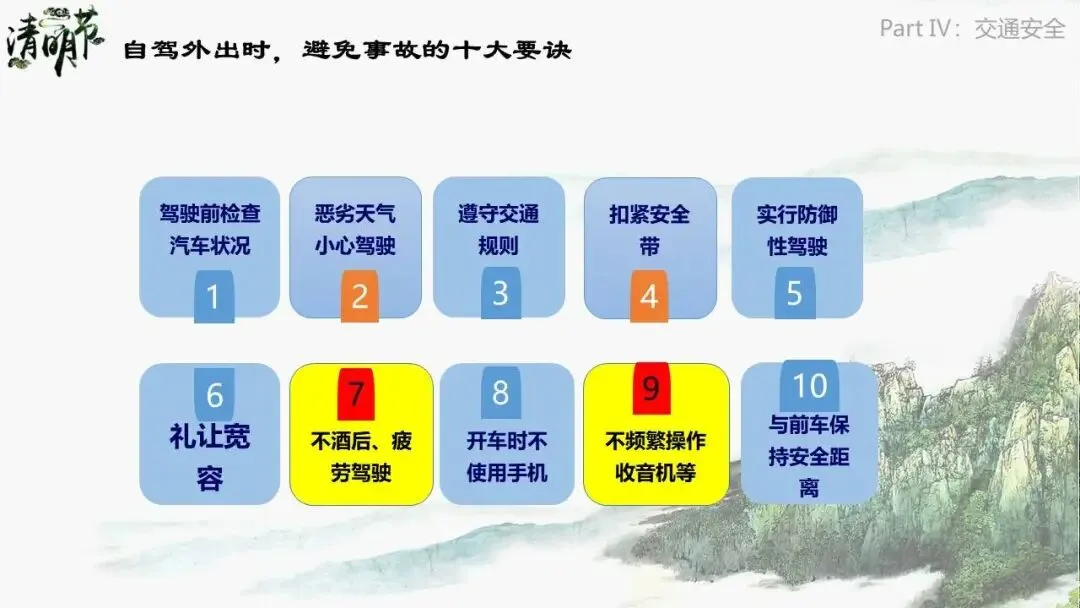 清明节

自驾外出时，避免事故的十大要诀

Part IV：交通安全

驾驶前检查汽车状况
1

恶劣天气小心驾驶
2

遵守交通规则
3

扣紧安全带
4

实行防御性驾驶
5

6
礼让宽容

7
不酒后、疲劳驾驶

8
开车时不使用手机

9
不频繁操作收音机等

10
与前车保持安全距离